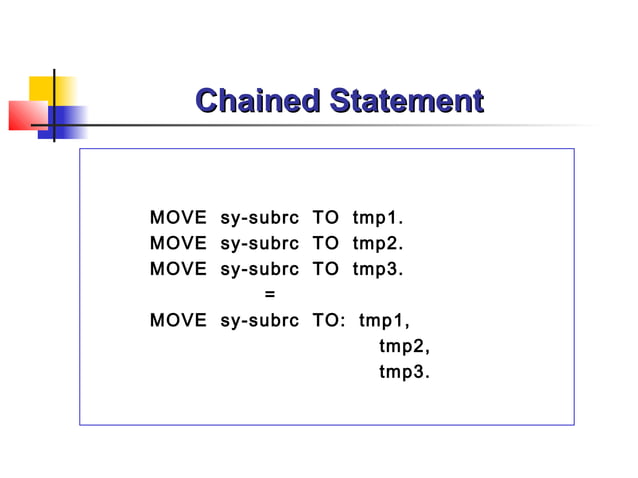 Chained Statement

MOVE sy-subrc TO tmp1.
MOVE sy-subrc TO tmp2.
MOVE sy-subrc TO tmp3.
=
MOVE sy-subrc TO: tmp1,
tmp2,
tmp3.